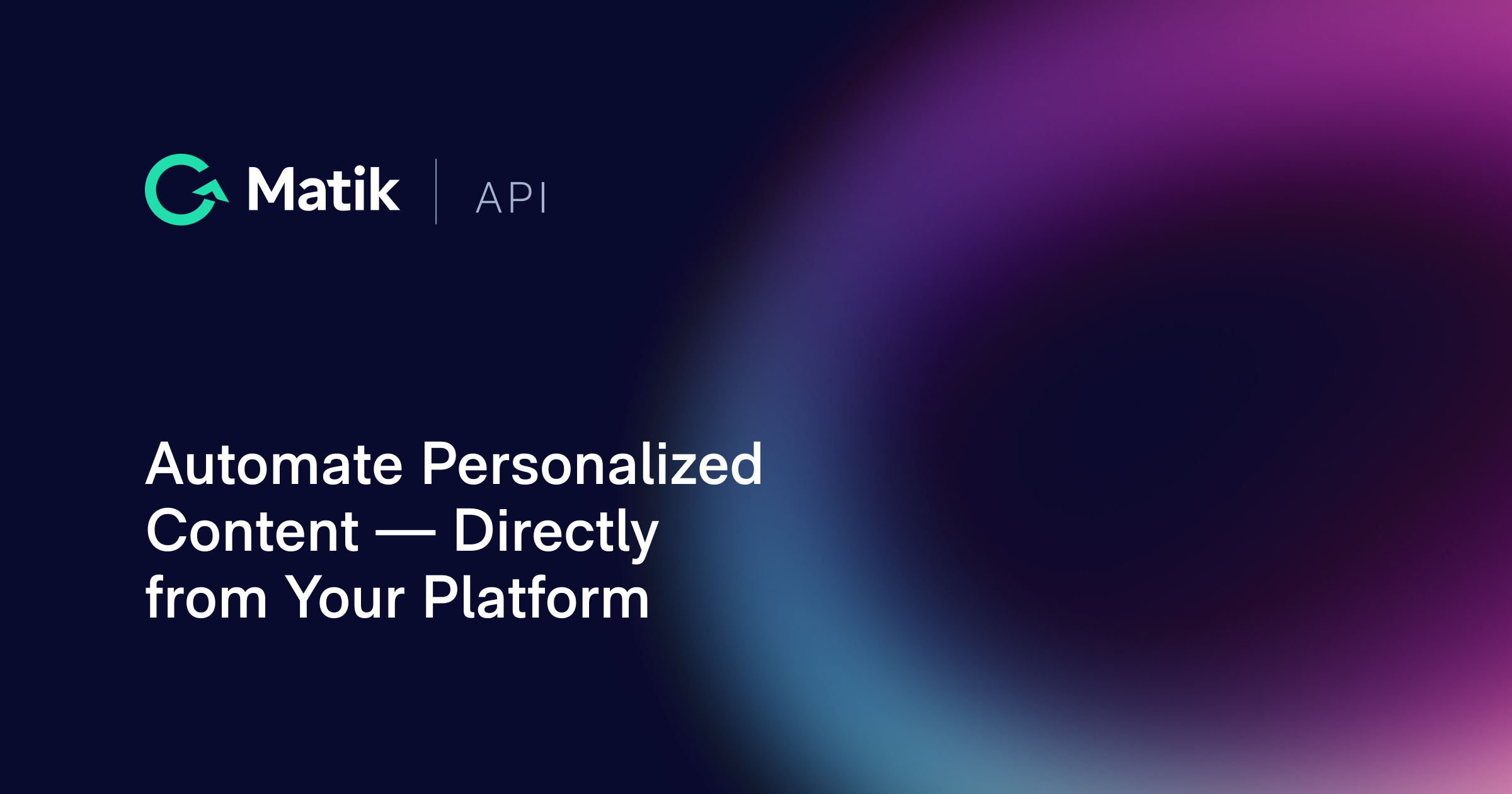 Matik | API

Automate Personalized Content — Directly from Your Platform